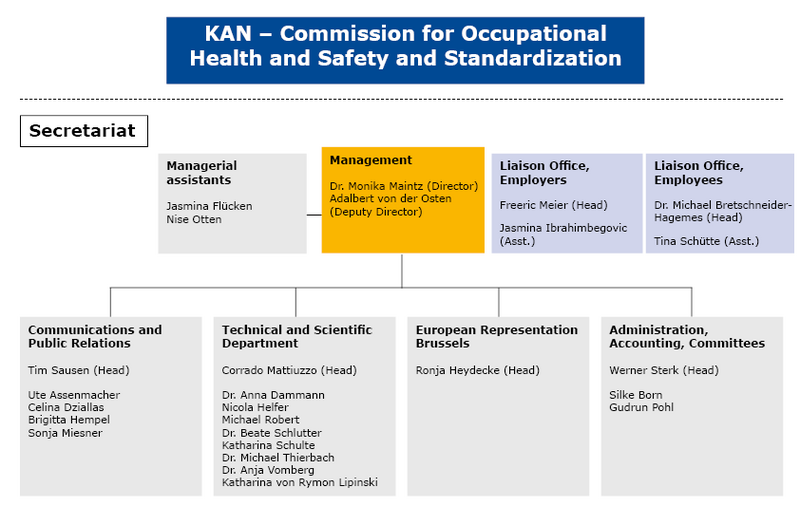 KAN – Commission for Occupational Health and Safety and Standardization

Secretariat

Managerial assistants

Jasmina Flücken
Nise Otten

Management

Dr. Monika Maintz (Director)
Adalbert von der Osten (Deputy Director)

Liaison Office, Employers

Freeric Meier (Head)

Jasmina Ibrahimbegovic (Asst.)

Liaison Office, Employees

Dr. Michael Bretschneider-Hagemes (Head)

Tina Schütte (Asst.)

Communications and Public Relations

Tim Sausen (Head)

Ute Assenmacher
Celina Dziallas
Brigitta Hempel
Sonja Miesner

Technical and Scientific Department

Corrado Mattiuzzo (Head)

Dr. Anna Dammann
Nicola Helfer
Michael Robert
Dr. Beate Schlutter
Katharina Schulte
Dr. Michael Thierbach
Dr. Anja Vomberg
Katharina von Rymon Lipinski

European Representation Brussels

Ronja Heydecke (Head)

Administration, Accounting, Committees

Werner Sterk (Head)

Silke Born
Gudrun Pohl